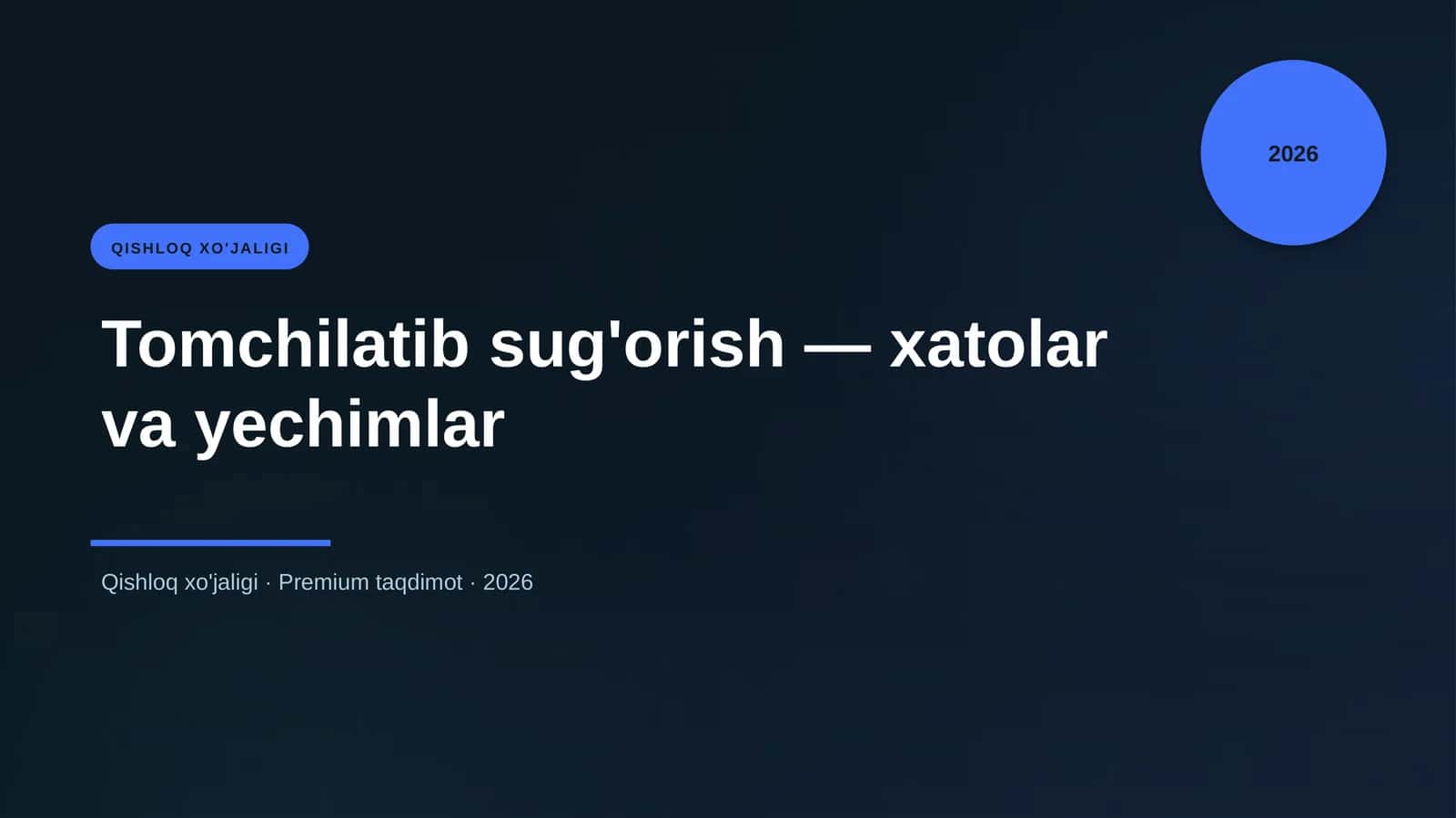 2026

QISHLOQ XO'JALIGI

Tomchilatib sug'orish — xatolar va yechimlar

Qishloq xo'jaligi · Premium taqdimot · 2026